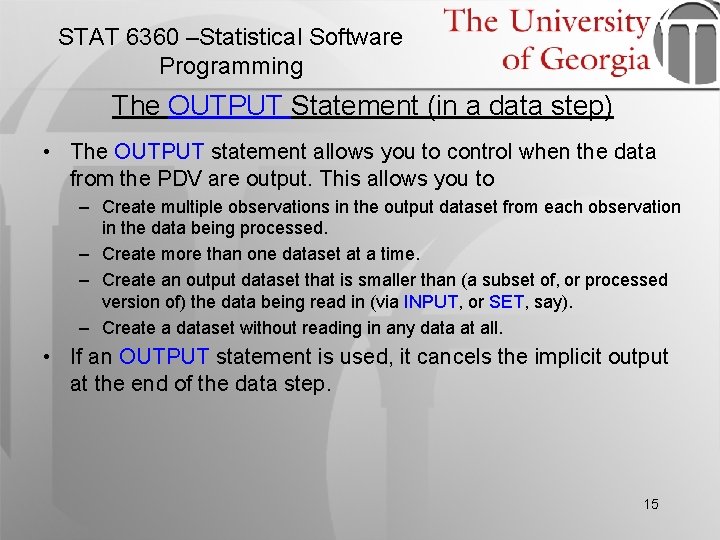 STAT 6360 –Statistical Software Programming

The University of Georgia

The OUTPUT Statement (in a data step)

• The OUTPUT statement allows you to control when the data from the PDV are output. This allows you to
– Create multiple observations in the output dataset from each observation in the data being processed.
– Create more than one dataset at a time.
– Create an output dataset that is smaller than (a subset of, or processed version of) the data being read in (via INPUT, or SET, say).
– Create a dataset without reading in any data at all.
• If an OUTPUT statement is used, it cancels the implicit output at the end of the data step.

15